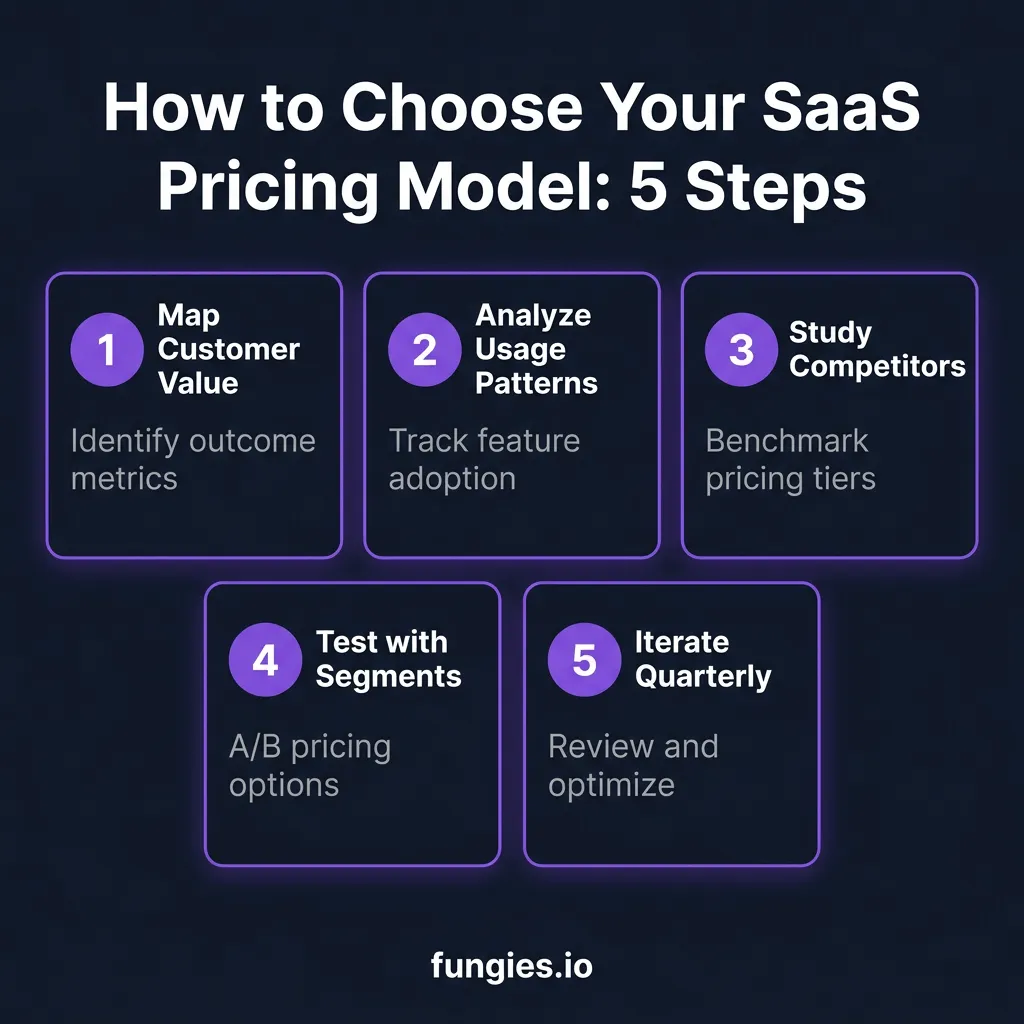 How to Choose Your SaaS Pricing Model: 5 Steps

1 Map Customer Value

Identify outcome metrics

2 Analyze Usage Patterns

Track feature adoption

3 Study Competitors

Benchmark pricing tiers

4 Test with Segments

A/B pricing options

5 Iterate Quarterly

Review and optimize

fungies.io